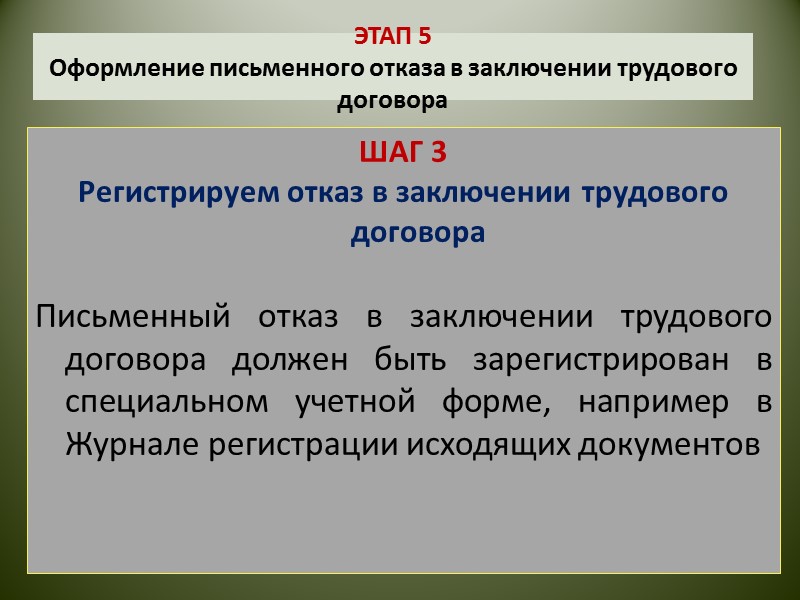 ЭТАП 5
Оформление письменного отказа в заключении трудового договора

ШАГ 3
Регистрируем отказ в заключении трудового договора

Письменный отказ в заключении трудового договора должен быть зарегистрирован в специальном учетной форме, например в Журнале регистрации исходящих документов